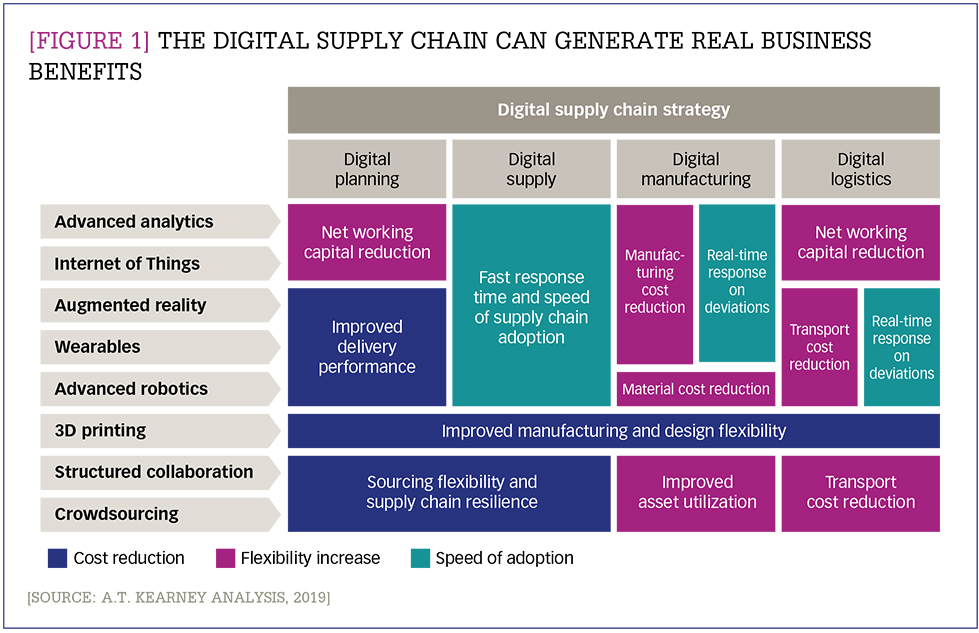 [FIGURE 1] THE DIGITAL SUPPLY CHAIN CAN GENERATE REAL BUSINESS BENEFITS

Digital supply chain strategy

Digital planning
Digital supply
Digital manufacturing
Digital logistics

Advanced analytics
Internet of Things
Augmented reality
Wearables
Advanced robotics
3D printing
Structured collaboration
Crowdsourcing

Net working capital reduction
Improved delivery performance
Fast response time and speed of supply chain adoption
Manufacturing cost reduction
Real-time response on deviations
Material cost reduction
Net working capital reduction
Transport cost reduction
Real-time response on deviations
Improved manufacturing and design flexibility
Sourcing flexibility and supply chain resilience
Improved asset utilization
Transport cost reduction

Cost reduction
Flexibility increase
Speed of adoption

[SOURCE: A.T. KEARNEY ANALYSIS, 2019]